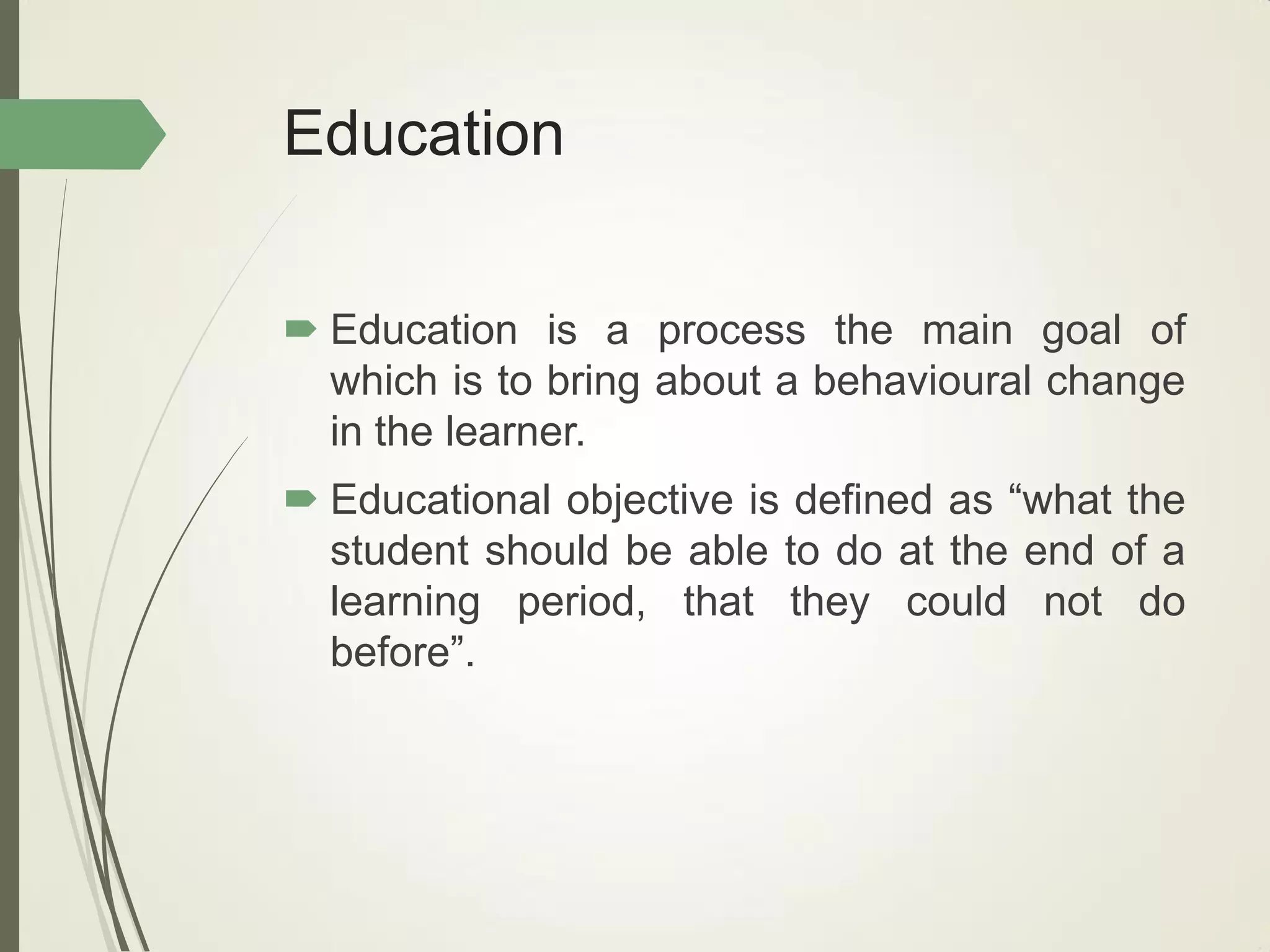 Education

Education is a process the main goal of which is to bring about a behavioural change in the learner.

Educational objective is defined as “what the student should be able to do at the end of a learning period, that they could not do before”.